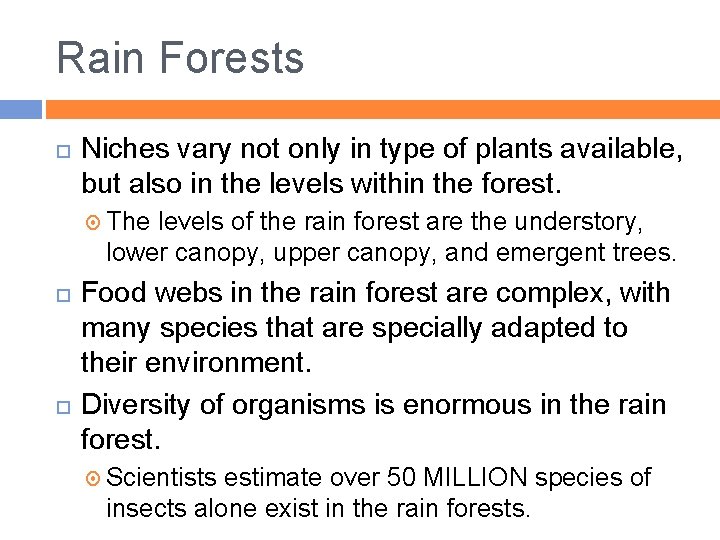 Rain Forests

Niches vary not only in type of plants available, but also in the levels within the forest.

The levels of the rain forest are the understory, lower canopy, upper canopy, and emergent trees.

Food webs in the rain forest are complex, with many species that are specially adapted to their environment.

Diversity of organisms is enormous in the rain forest.

Scientists estimate over 50 MILLION species of insects alone exist in the rain forests.